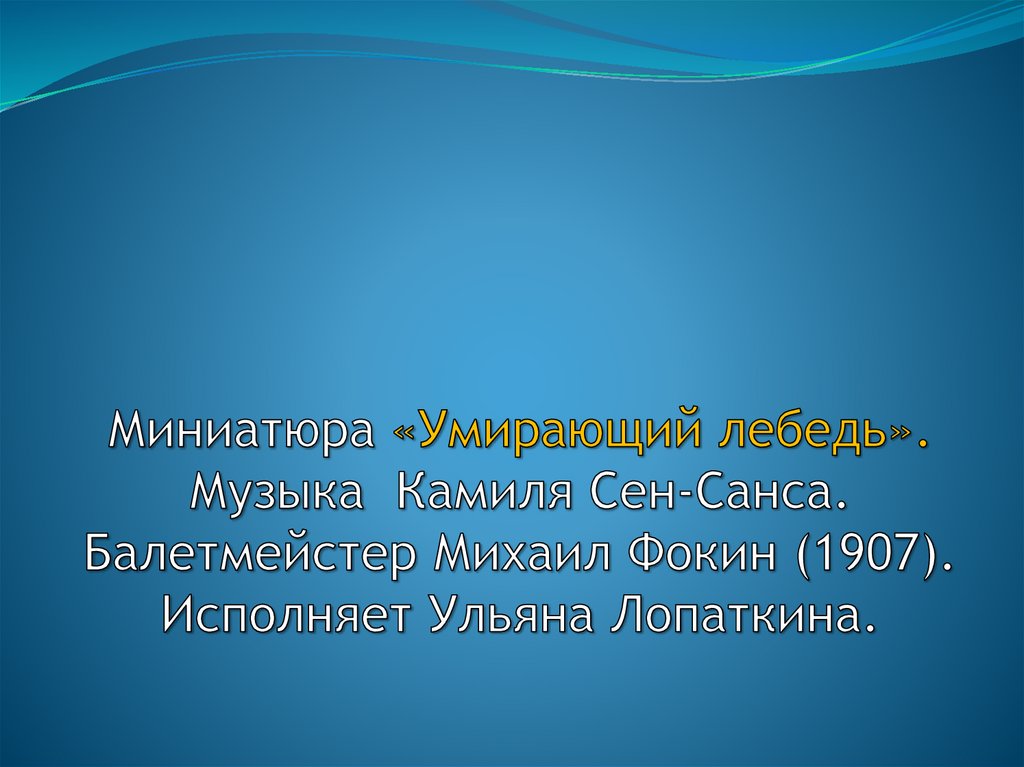 Миниатюра «Умирающий лебедь». Музыка  Камиля Сен-Санса. Балетмейстер Михаил Фокин (1907). Исполняет Ульяна Лопаткина.